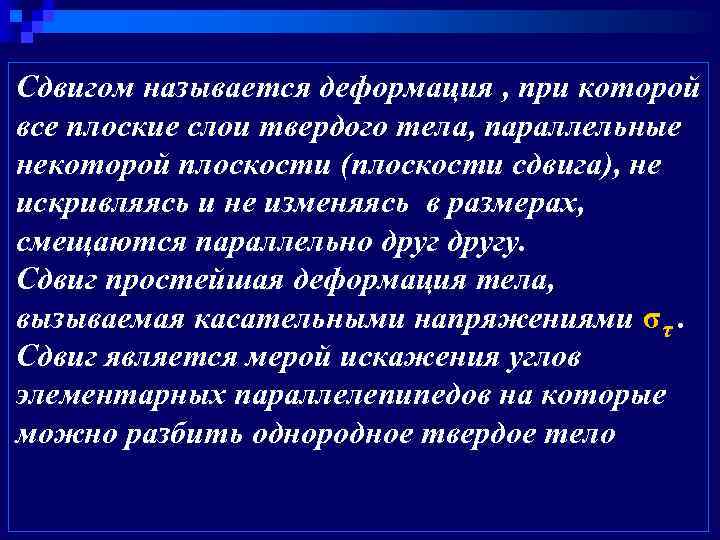 Сдвигом называется деформация , при которой все плоские слои твердого тела, параллельные некоторой плоскости (плоскости сдвига), не искривляясь и не изменяясь в размерах, смещаются параллельно друг другу.
Сдвиг простейшая деформация тела, вызываемая касательными напряжениями $\sigma_\tau$.
Сдвиг является мерой искажения углов элементарных параллелепипедов на которые можно разбить однородное твердое тело